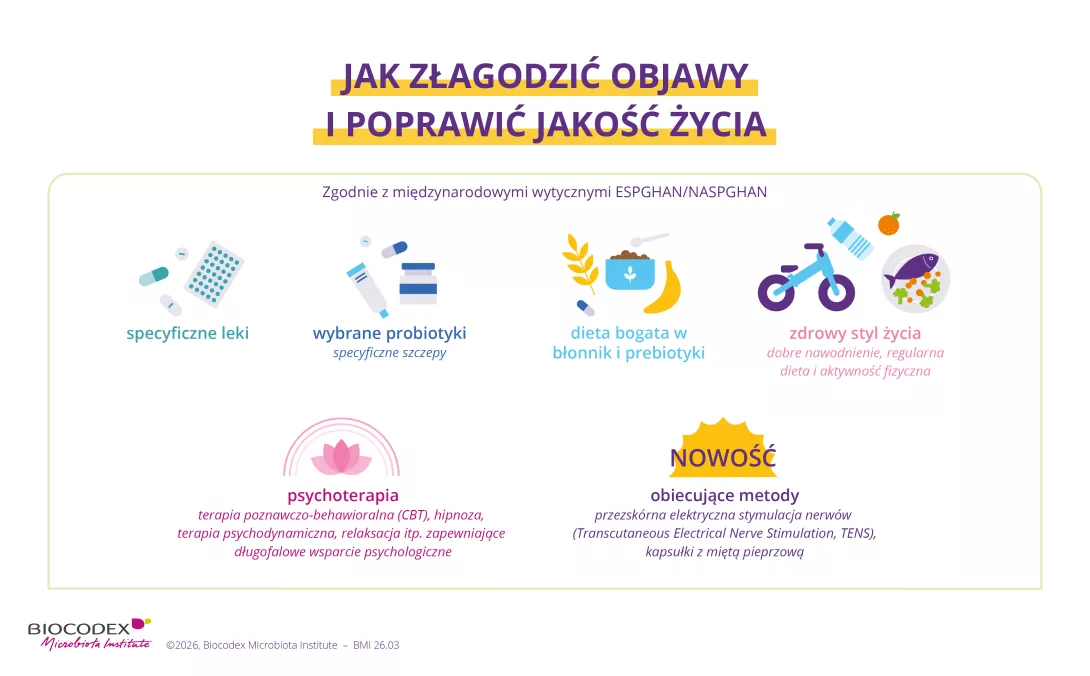 JAK ZŁAGODZIĆ OBJAWY
I POPRAWIĆ JAKOŚĆ ŻYCIA

Zgodnie z międzynarodowymi wytycznymi ESPGHAN/NASPGHAN

specyficzne leki

wybrane probiotyki
specyficzne szczepy

dieta bogata w błonnik i prebiotyki

zdrowy styl życia
dobre nawodnienie, regularna dieta i aktywność fizyczna

psychoterapia
terapia poznawczo-behawioralna (CBT), hipnoza, terapia psychodynamiczna, relaksacja itp. zapewniające długofalowe wsparcie psychologiczne

NOWOŚĆ
obiecujące metody
przezskórna elektryczna stymulacja nerwów (Transcutaneous Electrical Nerve Stimulation, TENS), kapsułki z miętą pieprzową

BIOCODEX
Microbiota Institute
©2026, Biocodex Microbiota Institute – BMI 26.03